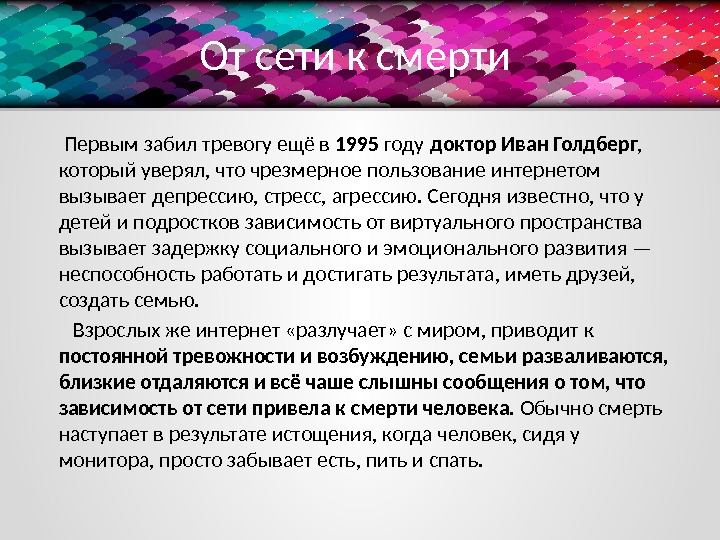 От сети к смерти

Первым забил тревогу ещё в 1995 году доктор Иван Голдберг, который уверял, что чрезмерное пользование интернетом вызывает депрессию, стресс, агрессию. Сегодня известно, что у детей и подростков зависимость от виртуального пространства вызывает задержку социального и эмоционального развития — неспособность работать и достигать результата, иметь друзей, создать семью.

Взрослых же интернет «разлучает» с миром, приводит к постоянной тревожности и возбуждению, семьи разваливаются, близкие отдаляются и всё чаше слышны сообщения о том, что зависимость от сети привела к смерти человека. Обычно смерть наступает в результате истощения, когда человек, сидя у монитора, просто забывает есть, пить и спать.